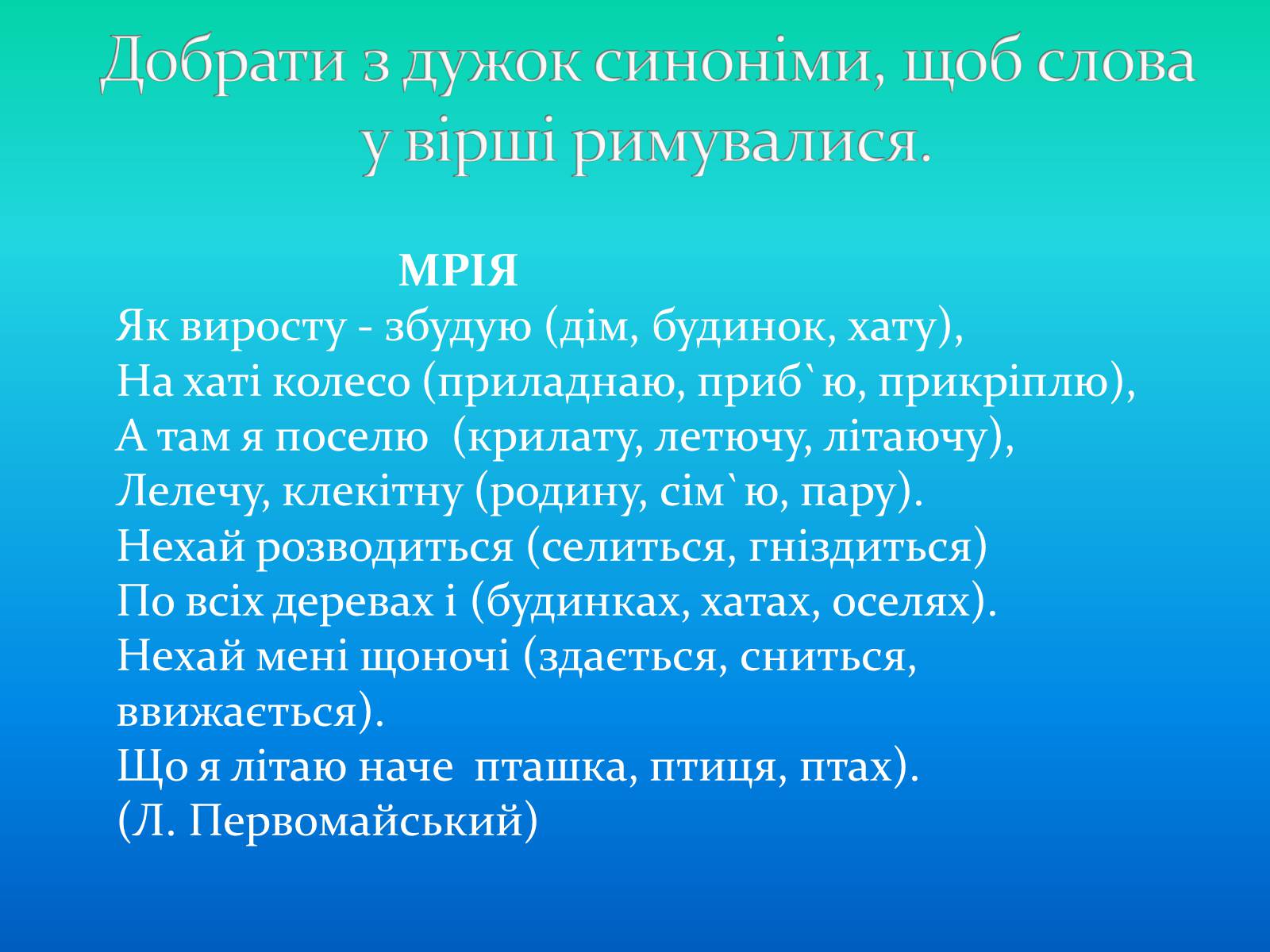 Добрати з дужок синоніми, щоб слова у вірші римувалися.

МРІЯ
Як виросту - збудую (дім, будинок, хату),
На хаті колесо (приладнаю, приб`ю, прикріплю),
А там я поселю (крилату, летючу, літаючу),
Лелечу, клекітну (родину, сім`ю, пару).
Нехай розводиться (селиться, гніздиться)
По всіх деревах і (будинках, хатах, оселях).
Нехай мені щоночі (здається, сниться, ввижається).
Що я літаю наче пташка, птиця, птах).
(Л. Первомайський)